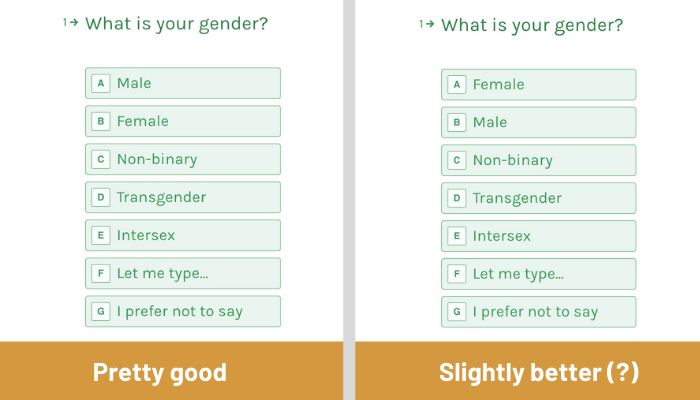 1→ What is your gender?

A Male
B Female
C Non-binary
D Transgender
E Intersex
F Let me type...
G I prefer not to say

Pretty good

1→ What is your gender?

A Female
B Male
C Non-binary
D Transgender
E Intersex
F Let me type...
G I prefer not to say

Slightly better (?)